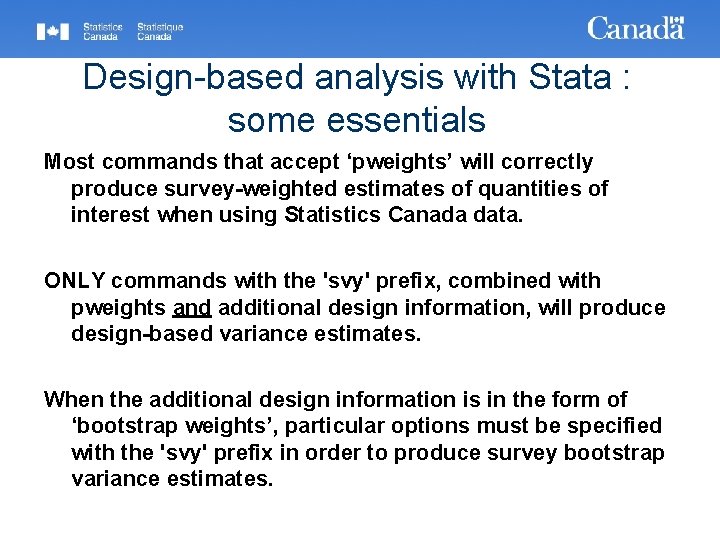 Statistics Canada Statistique Canada

Canada

Design-based analysis with Stata : some essentials

Most commands that accept ‘pweights’ will correctly produce survey-weighted estimates of quantities of interest when using Statistics Canada data.

ONLY commands with the 'svy' prefix, combined with pweights and additional design information, will produce design-based variance estimates.

When the additional design information is in the form of ‘bootstrap weights’, particular options must be specified with the 'svy' prefix in order to produce survey bootstrap variance estimates.